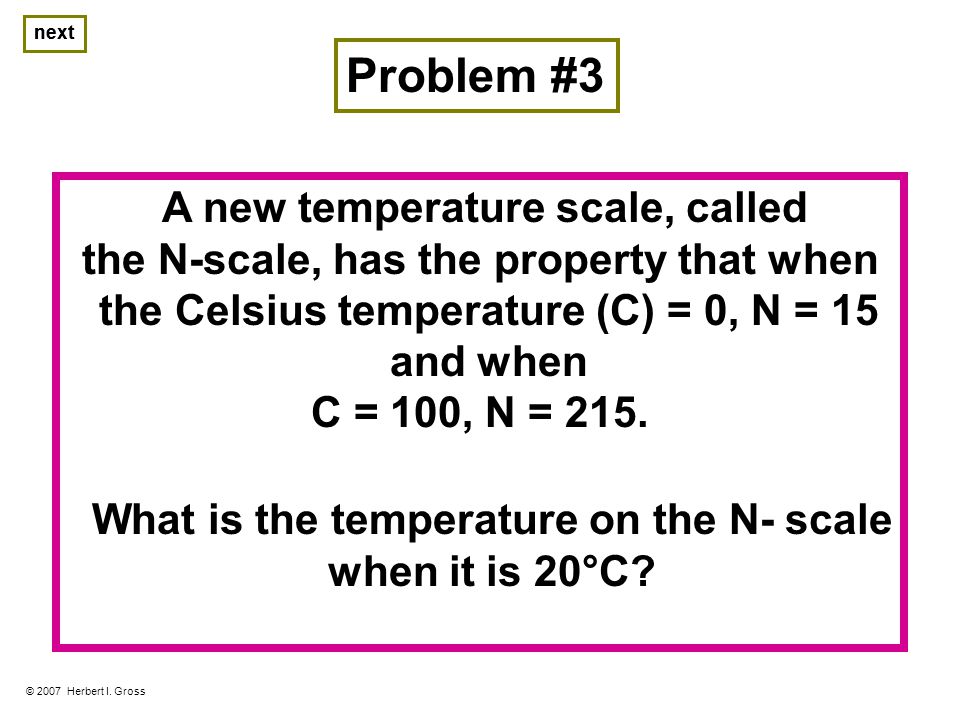 next

Problem #3

A new temperature scale, called the N-scale, has the property that when the Celsius temperature (C) = 0, N = 15 and when C = 100, N = 215.

What is the temperature on the N- scale when it is 20°C?

© 2007 Herbert I. Gross